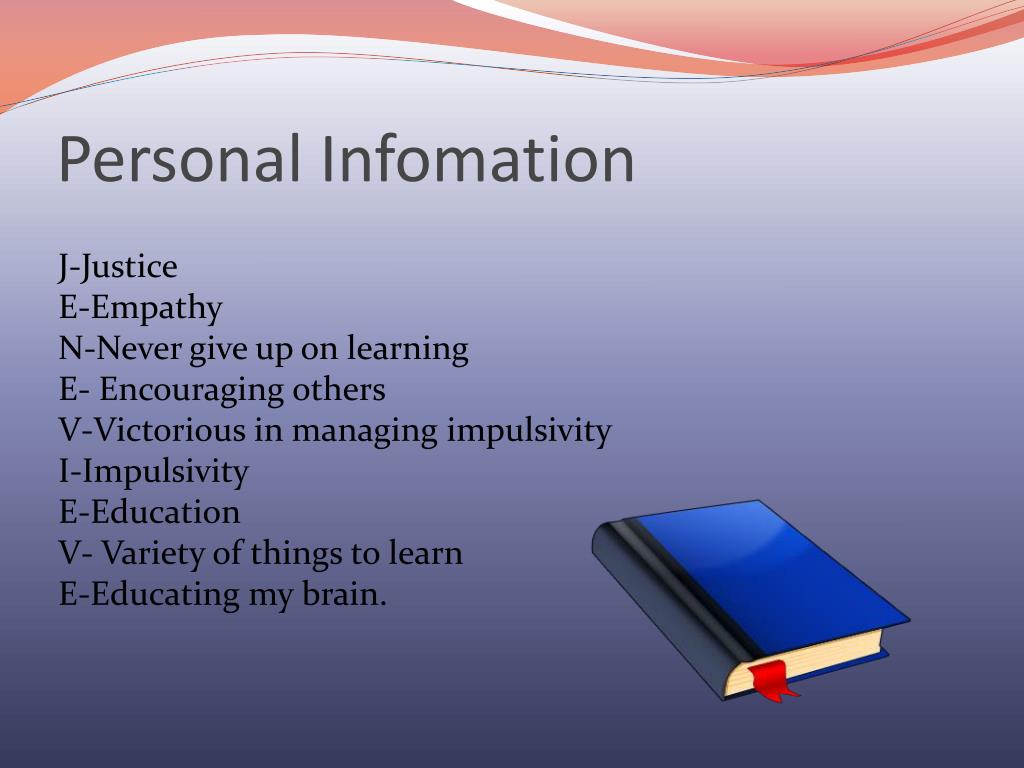 Personal Infomation

J-Justice
E-Empathy
N-Never give up on learning
E- Encouraging others
V-Victorious in managing impulsivity
I-Impulsivity
E-Education
V- Variety of things to learn
E-Educating my brain.